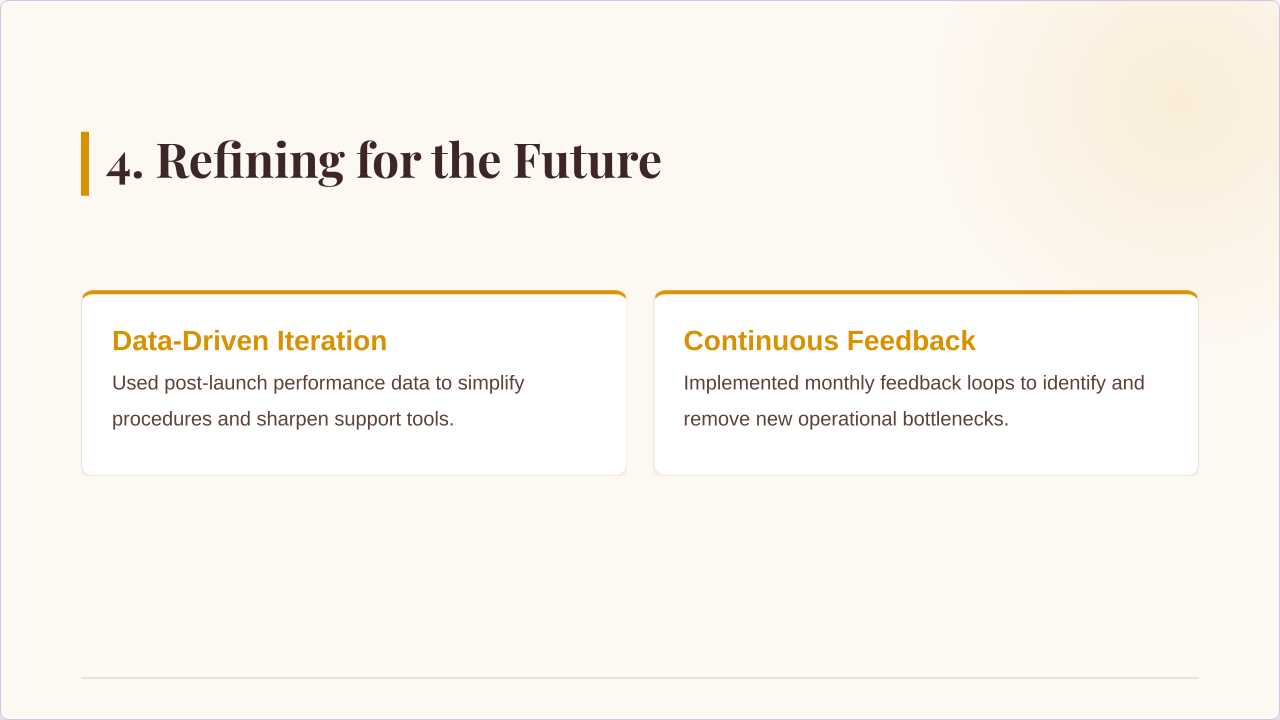 4. Refining for the Future

Data-Driven Iteration

Used post-launch performance data to simplify procedures and sharpen support tools.

Continuous Feedback

Implemented monthly feedback loops to identify and remove new operational bottlenecks.